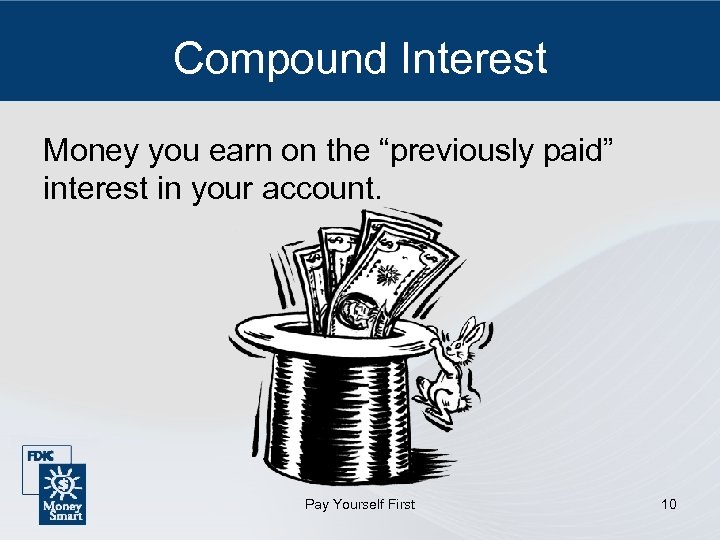 Compound Interest

Money you earn on the “previously paid” interest in your account.

FDIC

Money Smart

Pay Yourself First

10